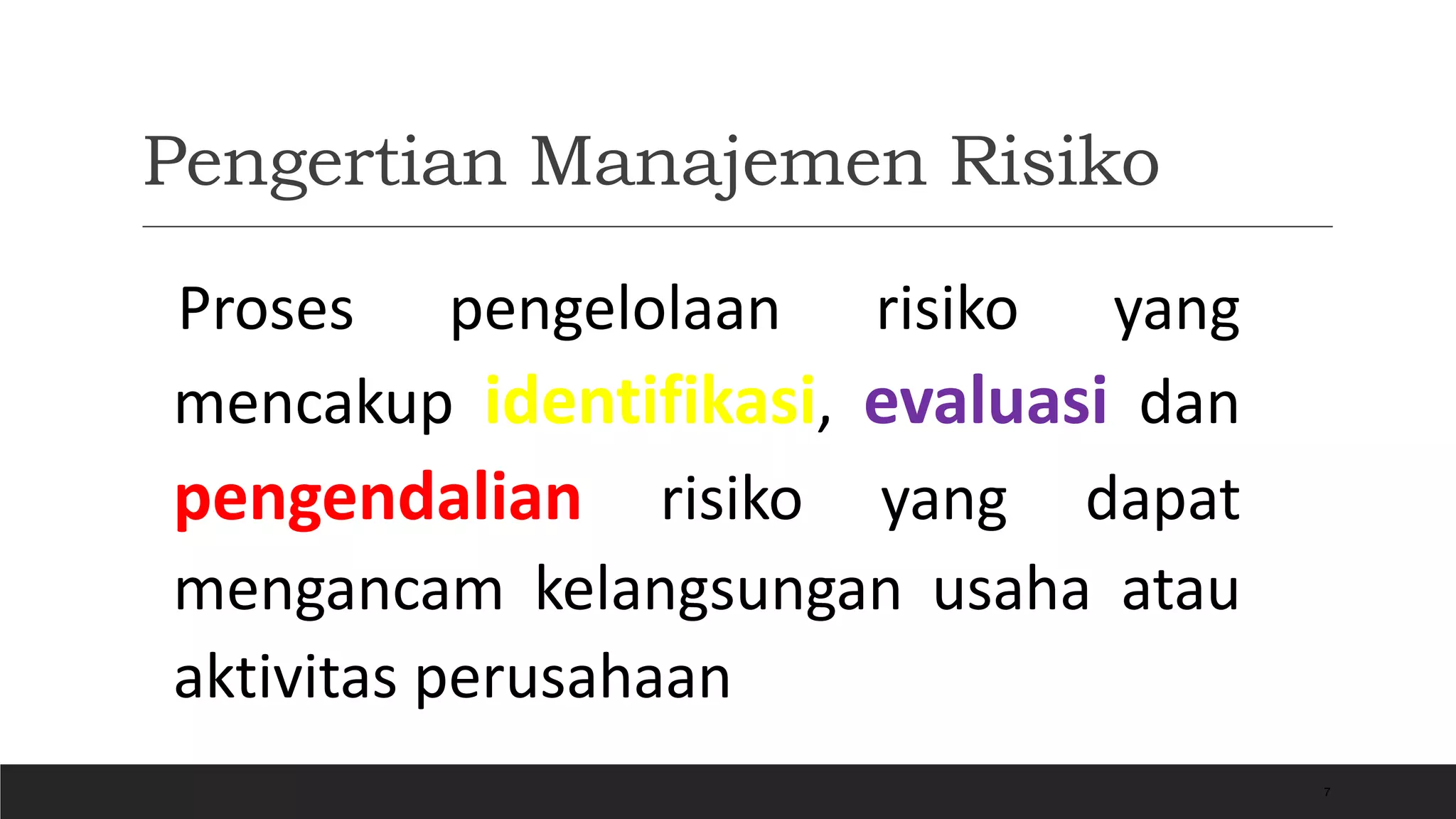 Pengertian Manajemen Risiko

Proses pengelolaan risiko yang mencakup identifikasi, evaluasi dan pengendalian risiko yang dapat mengancam kelangsungan usaha atau aktivitas perusahaan

7